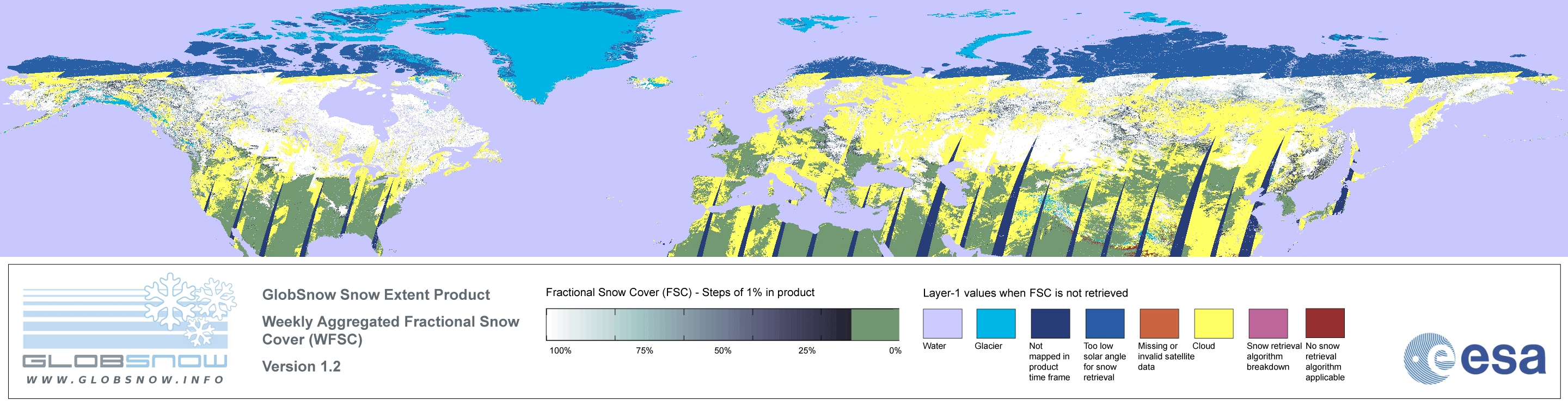 GLOBSNOW
WWW.GLOBSNOW.INFO

GlobSnow Snow Extent Product

Weekly Aggregated Fractional Snow Cover (WFSC)

Version 1.2

Fractional Snow Cover (FSC) - Steps of 1% in product

100% 75% 50% 25% 0%

Layer-1 values when FSC is not retrieved

Water

Glacier

Not mapped in product time frame

Too low solar angle for snow retrieval

Missing or invalid satellite data

Cloud

Snow retrieval algorithm breakdown

No snow retrieval algorithm applicable

esa